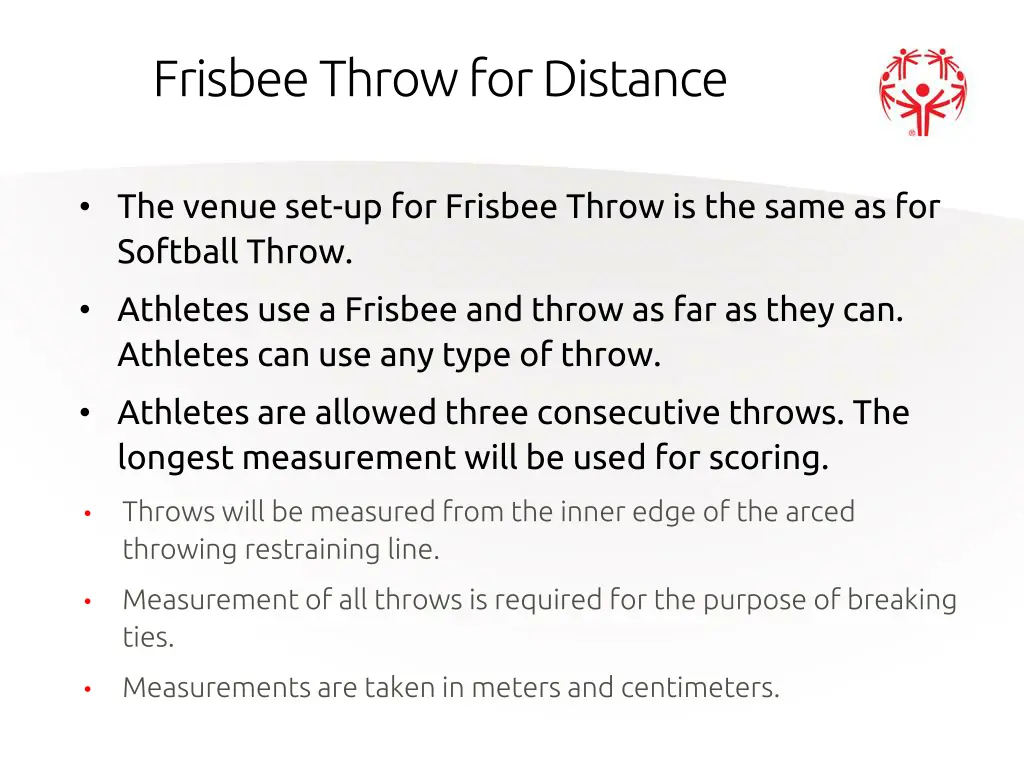 Frisbee Throw for Distance

• The venue set-up for Frisbee Throw is the same as for Softball Throw.

• Athletes use a Frisbee and throw as far as they can. Athletes can use any type of throw.

• Athletes are allowed three consecutive throws. The longest measurement will be used for scoring.

• Throws will be measured from the inner edge of the arced throwing restraining line.

• Measurement of all throws is required for the purpose of breaking ties.

• Measurements are taken in meters and centimeters.